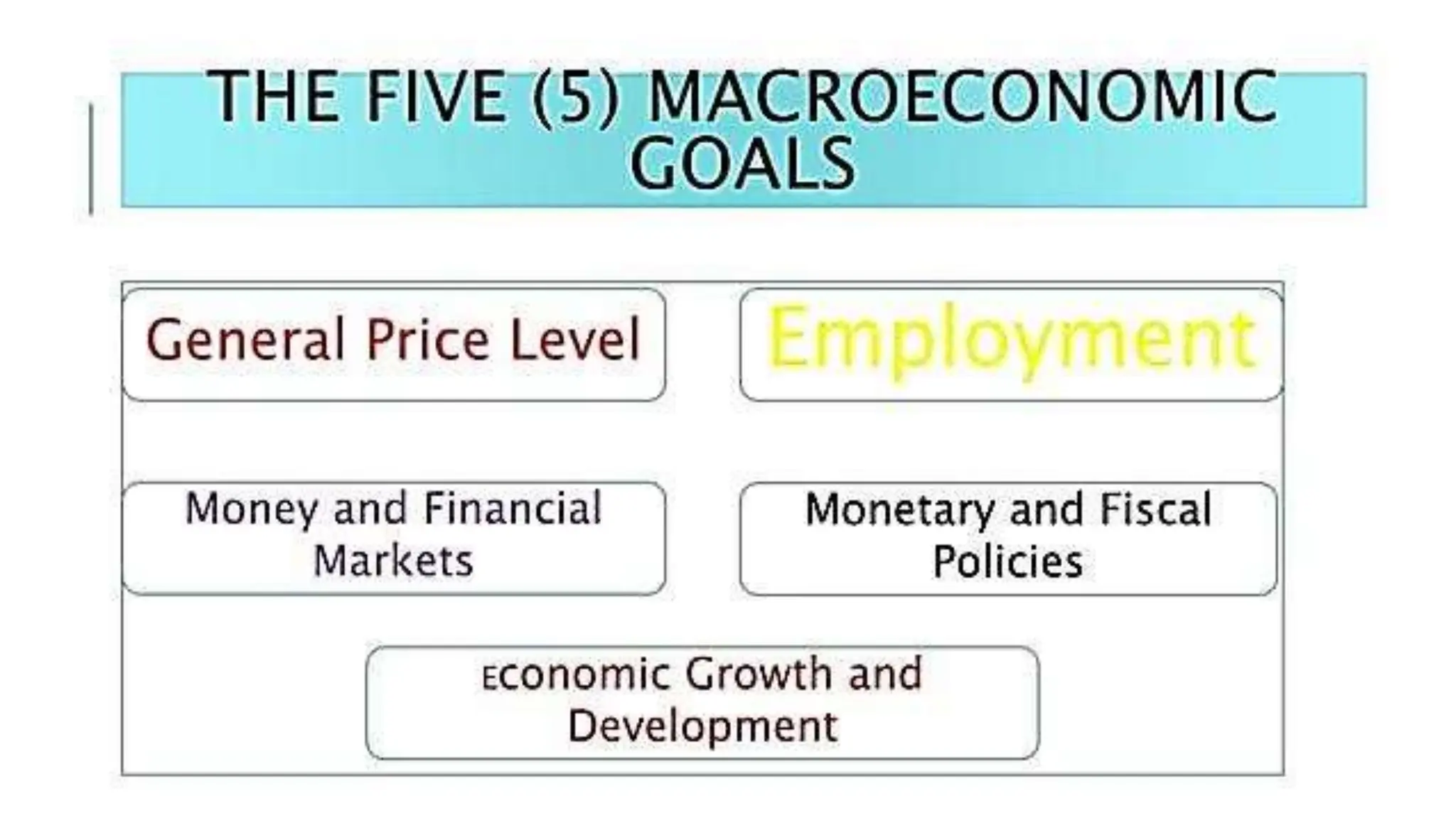 THE FIVE (5) MACROECONOMIC GOALS

General Price Level

Employment

Money and Financial Markets

Monetary and Fiscal Policies

Economic Growth and Development